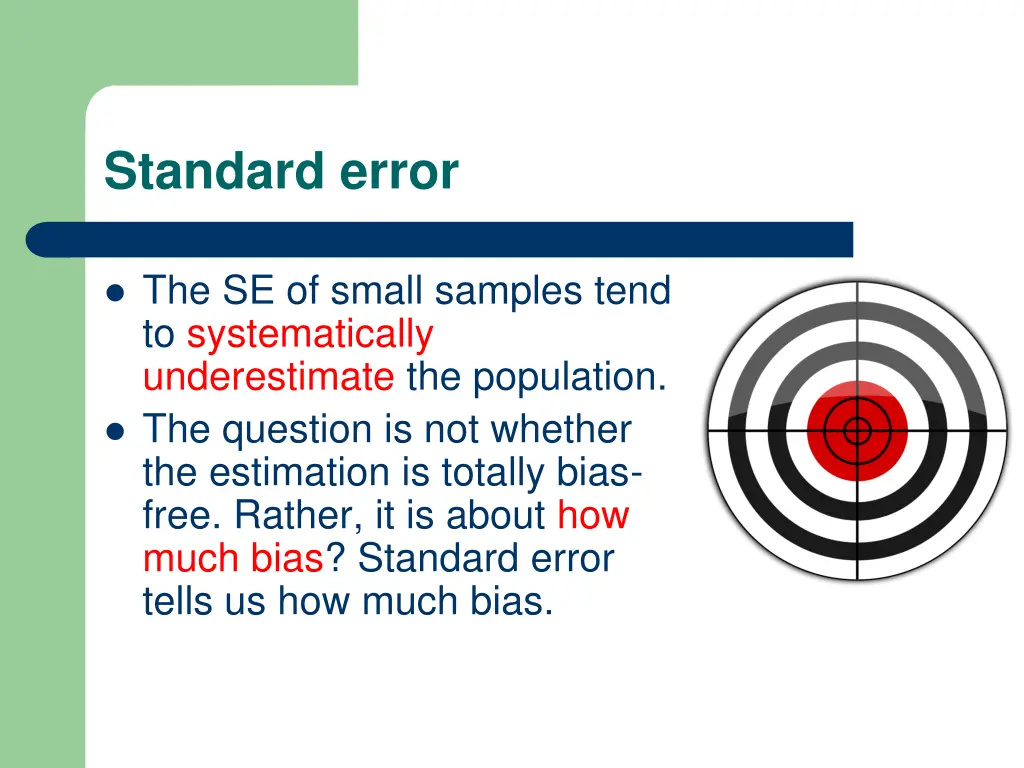 Standard error

- The SE of small samples tend to systematically underestimate the population.
- The question is not whether the estimation is totally bias-free. Rather, it is about how much bias? Standard error tells us how much bias.